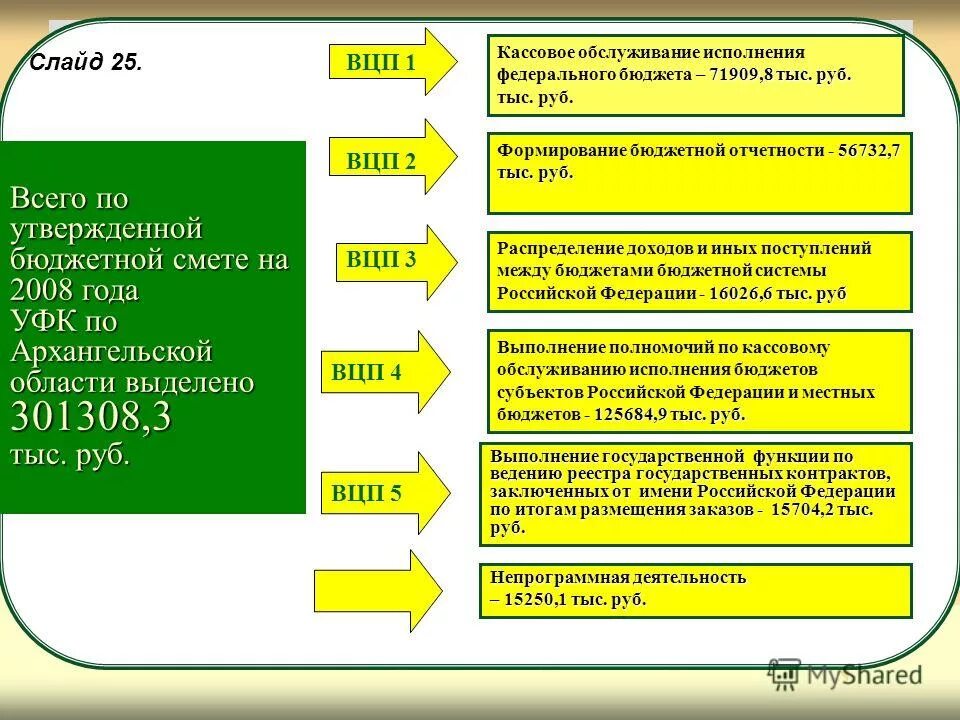 Слайд 25.

Всего по утвержденной бюджетной смете на 2008 года УФК по Архангельской области выделено 301308,3 тыс. руб.

ВЦП 1

Кассовое обслуживание исполнения федерального бюджета – 71909,8 тыс. руб. тыс. руб.

ВЦП 2

Формирование бюджетной отчетности - 56732,7 тыс. руб.

ВЦП 3

Распределение доходов и иных поступлений между бюджетами бюджетной системы Российской Федерации - 16026,6 тыс. руб

ВЦП 4

Выполнение полномочий по кассовому обслуживанию исполнения бюджетов субъектов Российской Федерации и местных бюджетов - 125684,9 тыс. руб.

ВЦП 5

Выполнение государственной функции по ведению реестра государственных контрактов, заключенных от имени Российской Федерации по итогам размещения заказов - 15704,2 тыс. руб.

Непрограммная деятельность – 15250,1 тыс. руб.

MyShared